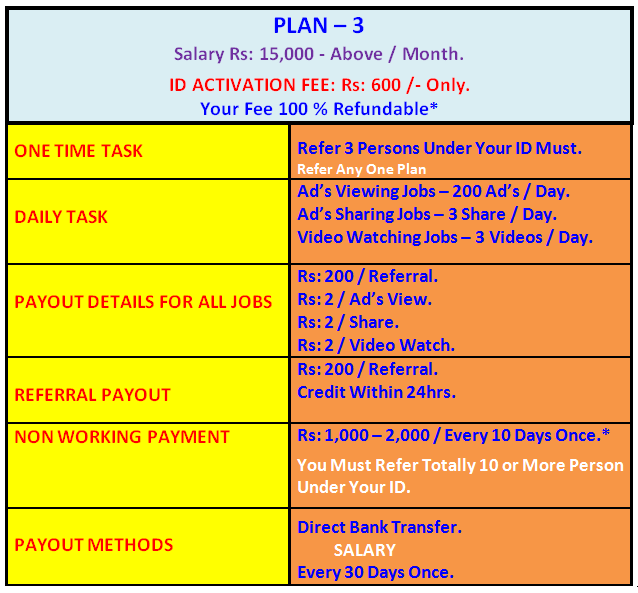 PLAN – 3

Salary Rs: 15,000 - Above / Month.

ID ACTIVATION FEE: Rs: 600 /- Only.

Your Fee 100 % Refundable*

| | |
|---|---|
| ONE TIME TASK | Refer 3 Persons Under Your ID Must. Refer Any One Plan |
| DAILY TASK | Ad's Viewing Jobs – 200 Ad's / Day. Ad's Sharing Jobs – 3 Share / Day. Video Watching Jobs – 3 Videos / Day. |
| PAYOUT DETAILS FOR ALL JOBS | Rs: 200 / Referral. Rs: 2 / Ad's View. Rs: 2 / Share. Rs: 2 / Video Watch. |
| REFERRAL PAYOUT | Rs: 200 / Referral. Credit Within 24hrs. |
| NON WORKING PAYMENT | Rs: 1,000 – 2,000 / Every 10 Days Once.* You Must Refer Totally 10 or More Person Under Your ID. |
| PAYOUT METHODS | Direct Bank Transfer. SALARY Every 30 Days Once. |